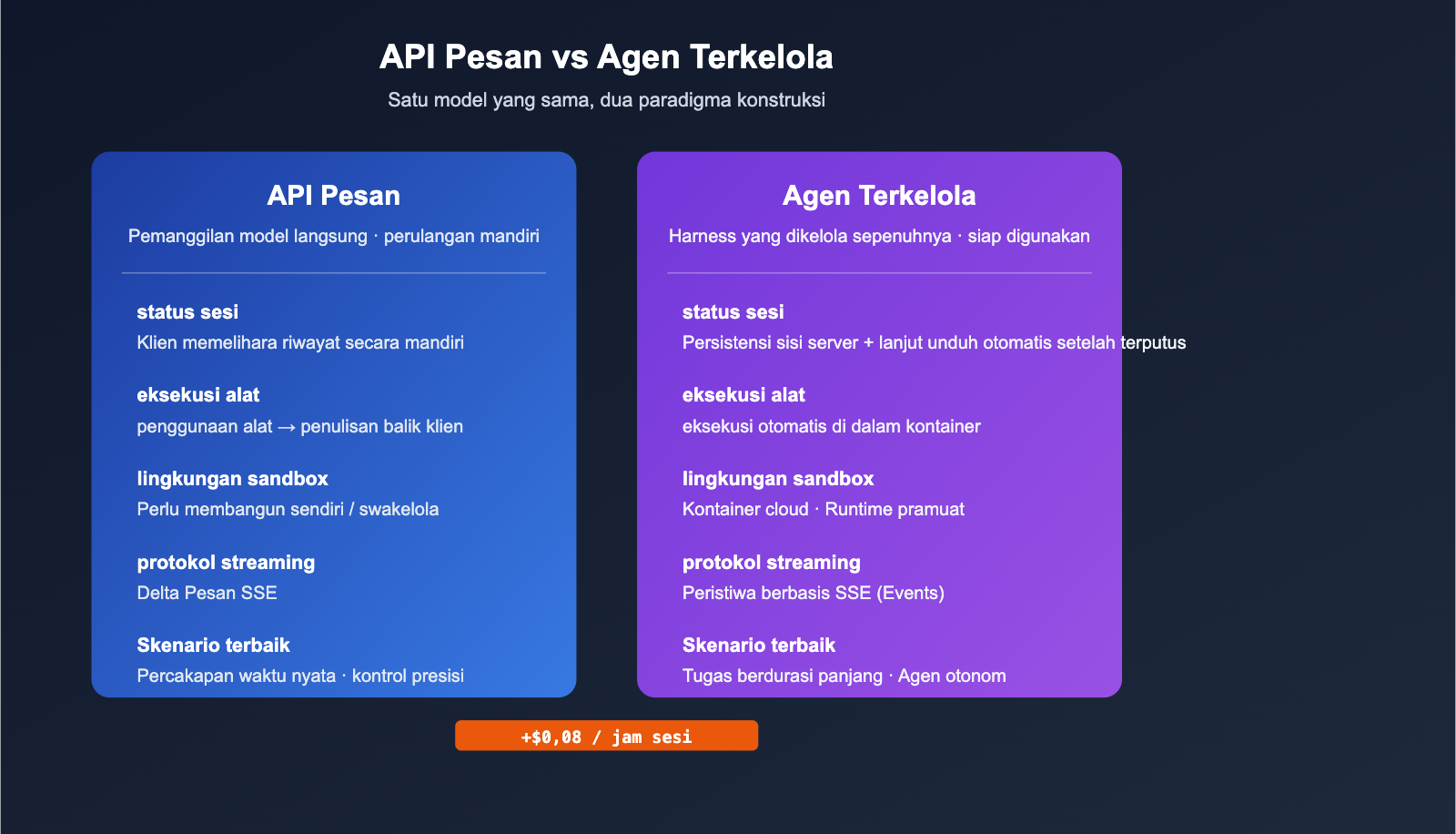 API Pesan vs Agen Terkelola

Satu model yang sama, dua paradigma konstruksi

API Pesan

Pemanggilan model langsung · perulangan mandiri

status sesi
Klien memelihara riwayat secara mandiri

eksekusi alat
penggunaan alat → penulisan balik klien

lingkungan sandbox
Perlu membangun sendiri / swakelola

protokol streaming
Delta Pesan SSE

Skenario terbaik
Percakapan waktu nyata · kontrol presisi

Agen Terkelola

Harness yang dikelola sepenuhnya · siap digunakan

status sesi
Persistensi sisi server + lanjut unduh otomatis setelah terputus

eksekusi alat
eksekusi otomatis di dalam kontainer

lingkungan sandbox
Kontainer cloud · Runtime pramuat

protokol streaming
Peristiwa berbasis SSE (Events)

Skenario terbaik
Tugas berdurasi panjang · Agen otonom

+$0,08 / jam sesi